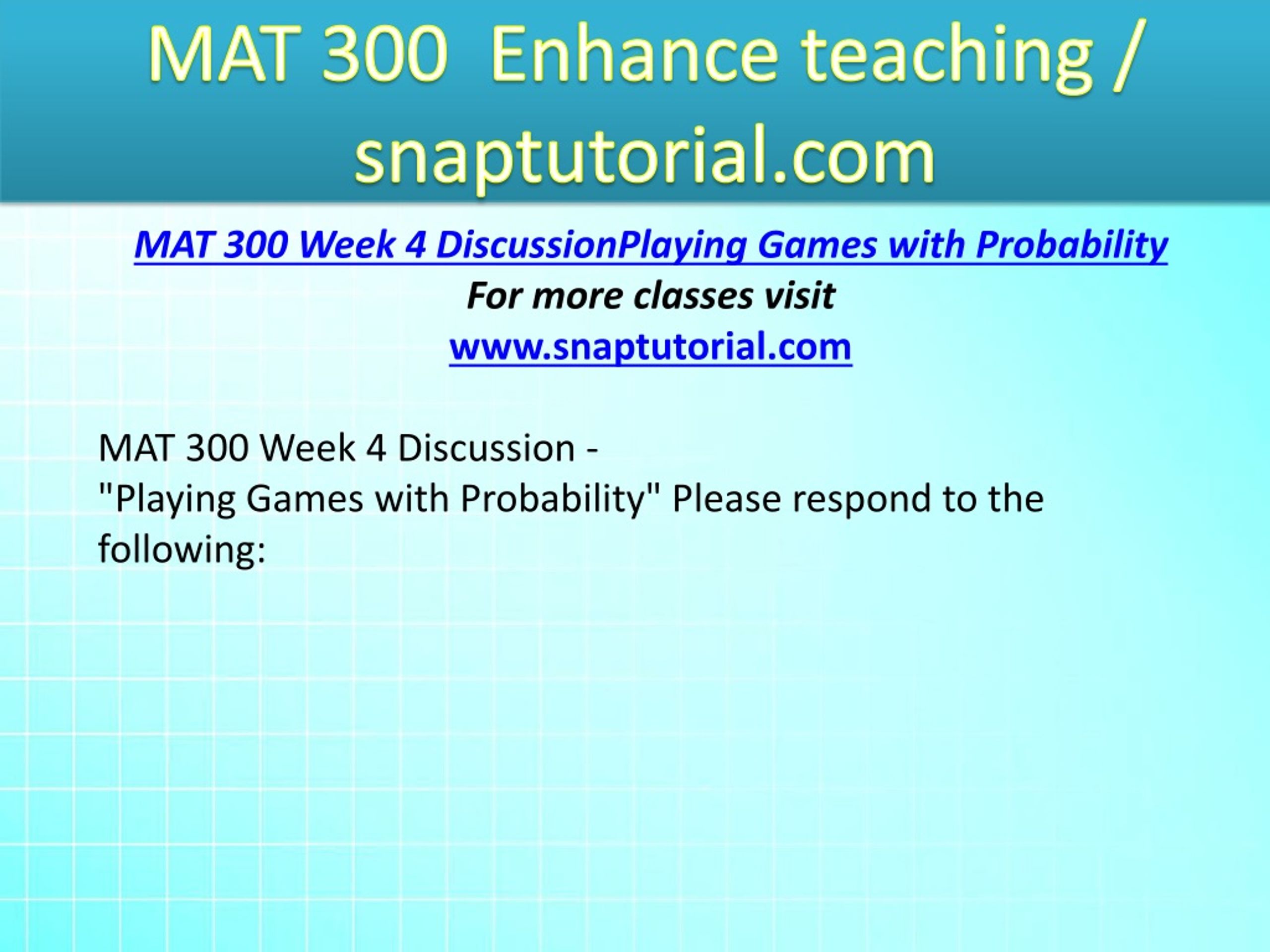 MAT 300 Enhance teaching / snaptutorial.com

MAT 300 Week 4 DiscussionPlaying Games with Probability

For more classes visit

www.snaptutorial.com

MAT 300 Week 4 Discussion -
"Playing Games with Probability" Please respond to the following: